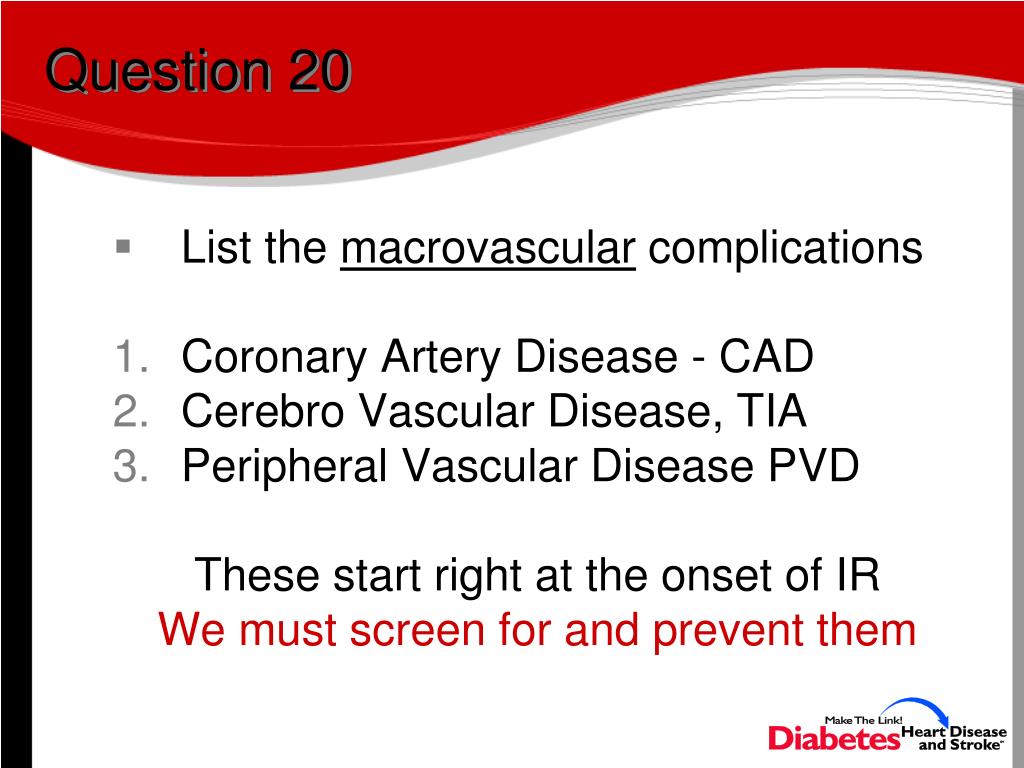 Question 20

▪ List the macrovascular complications

1. Coronary Artery Disease - CAD
2. Cerebro Vascular Disease, TIA
3. Peripheral Vascular Disease PVD

These start right at the onset of IR
We must screen for and prevent them

Make The Link! Diabetes Heart Disease and Stroke™